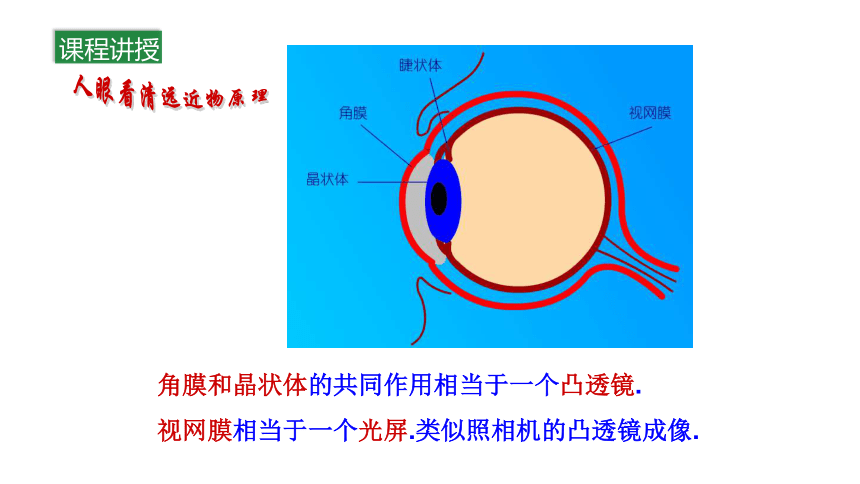 课程讲授

人眼看清远近物原理

睫状体

角膜

视网膜

晶状体

角膜和晶状体的共同作用相当于一个凸透镜.

视网膜相当于一个光屏.类似照相机的凸透镜成像.